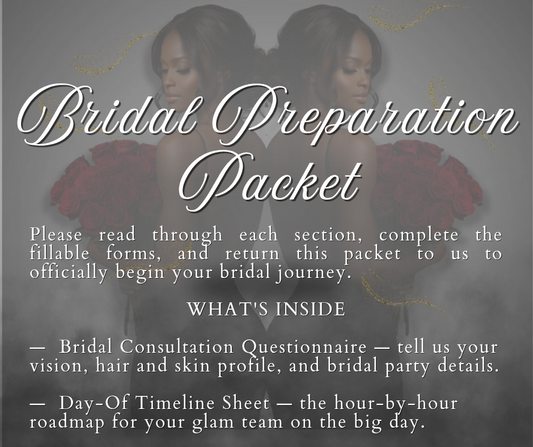 Bridal Preparation Packet

Please read through each section, complete the fillable forms, and return this packet to us to officially begin your bridal journey.

WHAT'S INSIDE

— Bridal Consultation Questionnaire — tell us your vision, hair and skin profile, and bridal party details.

— Day-Of Timeline Sheet — the hour-by-hour roadmap for your glam team on the big day.